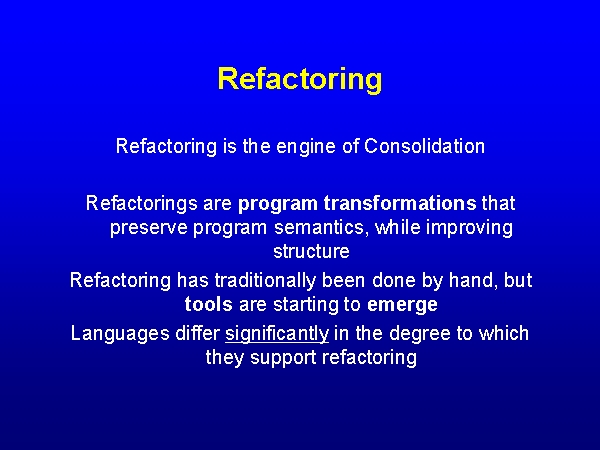 Refactoring

Refactoring is the engine of Consolidation

Refactorings are program transformations that preserve program semantics, while improving structure

Refactoring has traditionally been done by hand, but tools are starting to emerge

Languages differ significantly in the degree to which they support refactoring